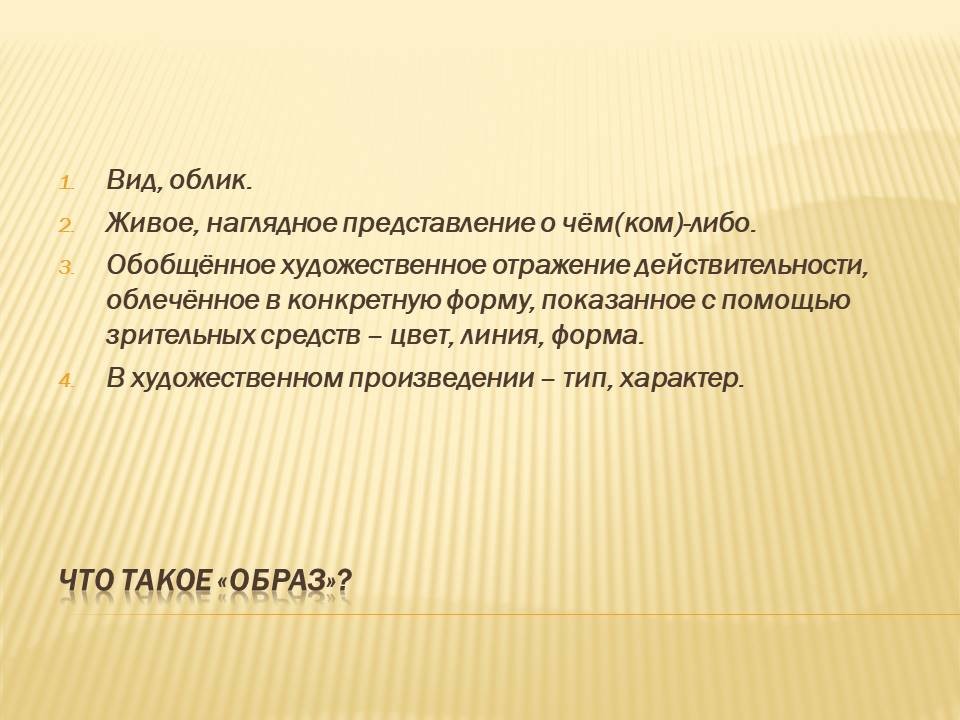 1. Вид, облик.
2. Живое, наглядное представление о чём(ком)-либо.
3. Обобщённое художественное отражение действительности, облечённое в конкретную форму, показанное с помощью зрительных средств – цвет, линия, форма.
4. В художественном произведении – тип, характер.

ЧТО ТАКОЕ «ОБРАЗ»?